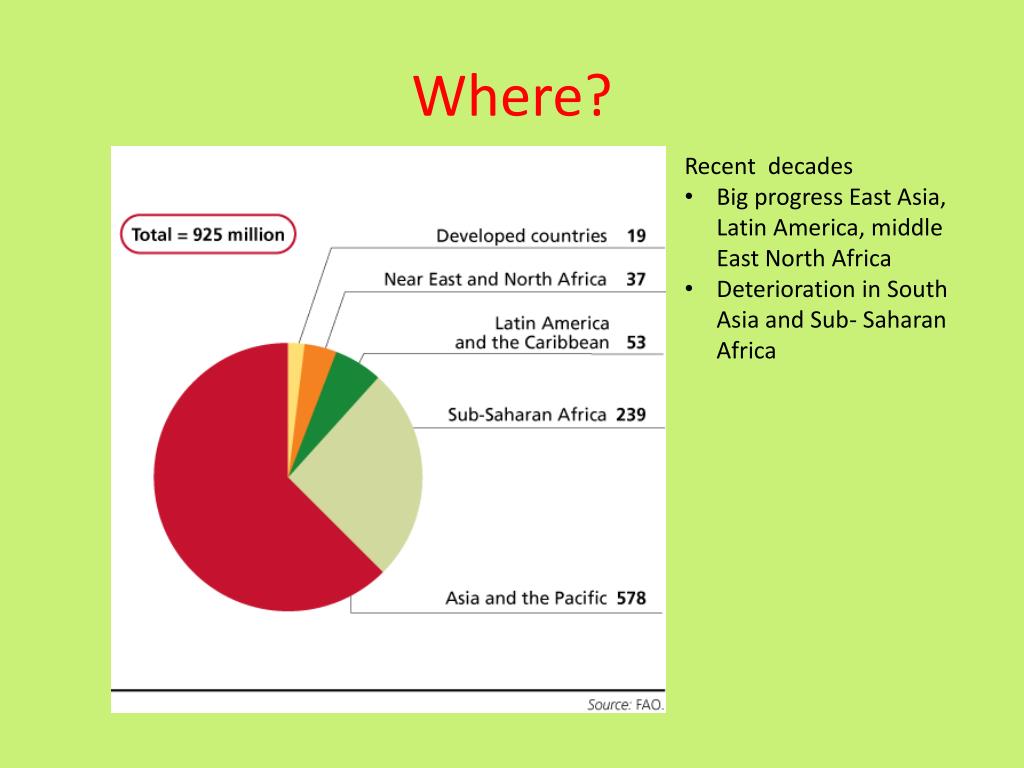 Where?

Total = 925 million

Developed countries 19

Near East and North Africa 37

Latin America and the Caribbean 53

Sub-Saharan Africa 239

Asia and the Pacific 578

Source: FAO.

Recent decades
• Big progress East Asia, Latin America, middle East North Africa
• Deterioration in South Asia and Sub- Saharan Africa